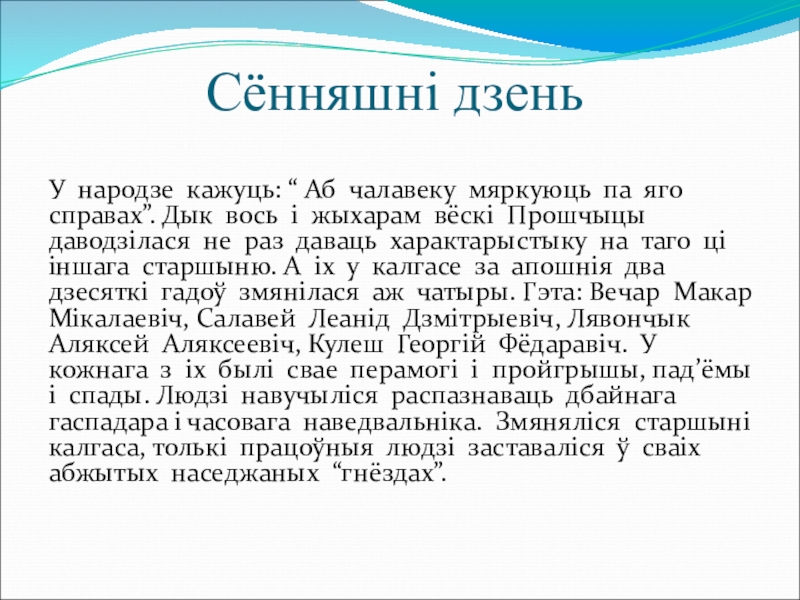 Сённяшні дзень

У народзе кажуць: “ Аб чалавеку мяркуюць па яго справах”. Дык вось і жыхарам вёскі Прошчыцы даводзілася не раз даваць характарыстыку на таго ці іншага старшыню. А іх у калгасе за апошнія два дзесяткі гадоў змянілася аж чатыры. Гэта: Вечар Макар Мікалаевіч, Салавей Леанід Дзмітрыевіч, Лявончык Аляксей Аляксеевіч, Кулеш Георгій Фёдаравіч. У кожнага з іх былі свае перамогі і пройгрышы, пад’ёмы і спады. Людзі навучыліся распазнаваць дбайнага гаспадара і часовага наведвальніка. Змяняліся старшыні калгаса, толькі працоўныя людзі заставаліся ў сваіх абжытых наседжаных “гнёздах”.